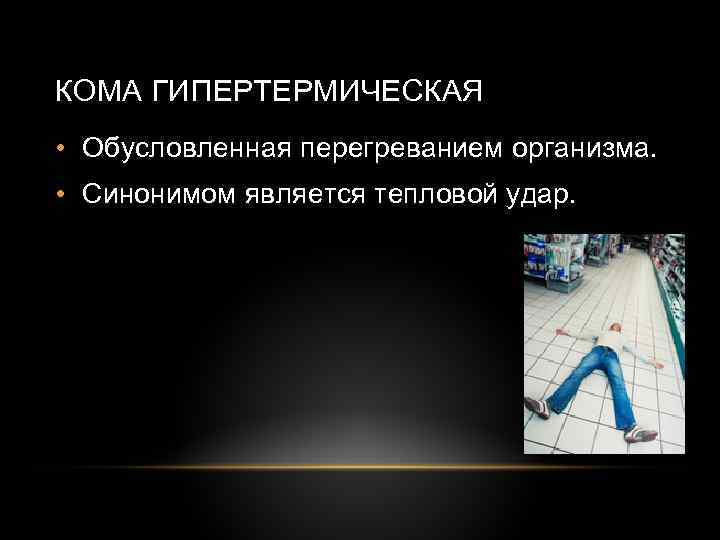 КОМА ГИПЕРТЕРМИЧЕСКАЯ

• Обусловленная перегреванием организма.
• Синонимом является тепловой удар.